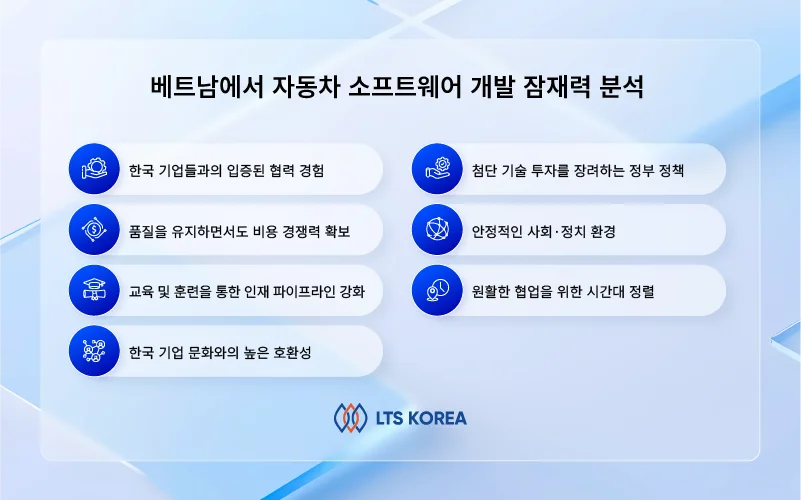 베트남에서 자동차 소프트웨어 개발 잠재력 분석

한국 기업들과의 입증된 협력 경험

품질을 유지하면서도 비용 경쟁력 확보

교육 및 훈련을 통한 인재 파이프라인 강화

한국 기업 문화와의 높은 호환성

첨단 기술 투자를 장려하는 정부 정책

안정적인 사회·정치 환경

원활한 협업을 위한 시간대 정렬

LTS KOREA